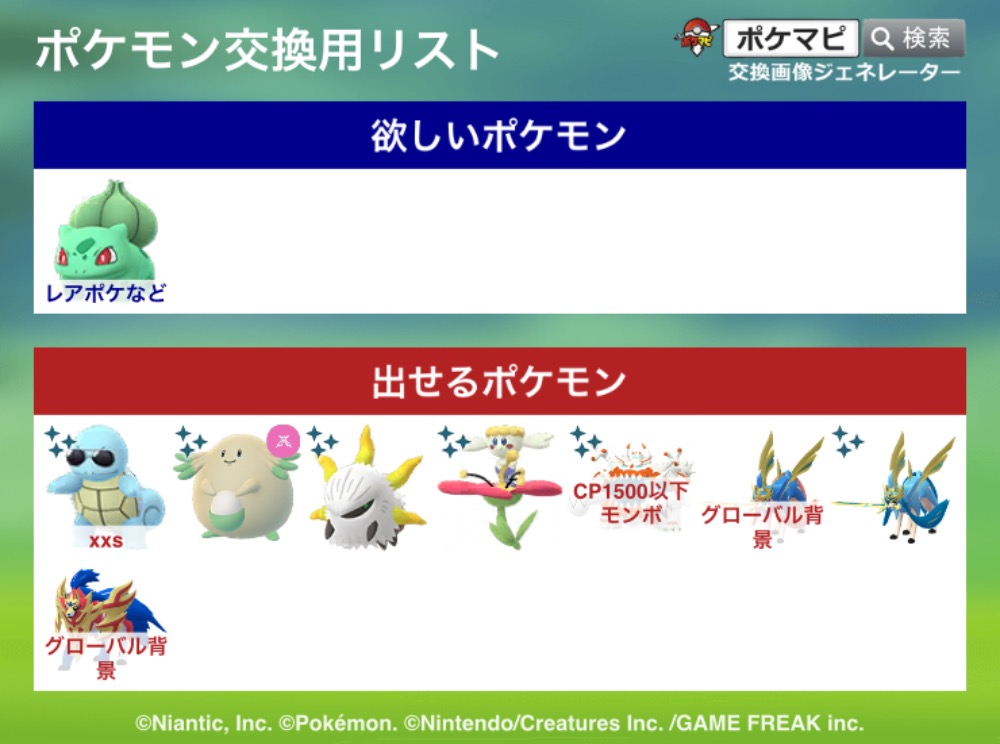 ポケモン交換用リスト

ポケマピ 検索
交換画像ジェネレーター

欲しいポケモン

レアポケなど

出せるポケモン

xxs

CP1500以下モンボ

グローバル背景

グローバル背景

©Niantic, Inc. ©Pokémon. ©Nintendo/Creatures Inc. /GAME FREAK inc.